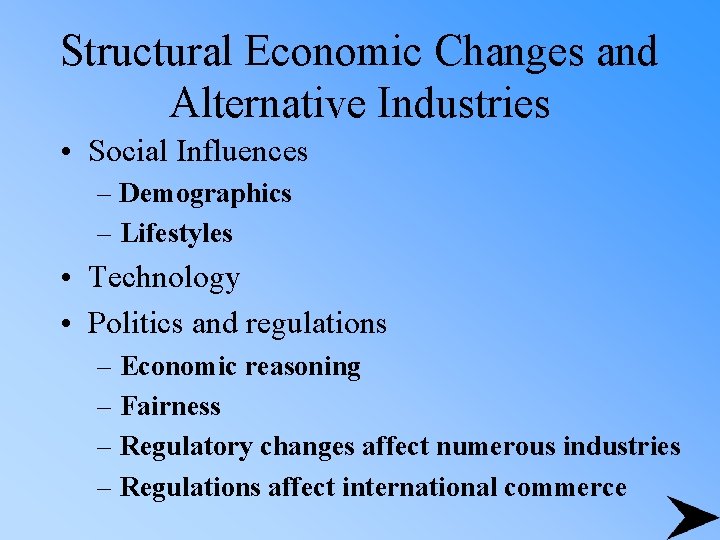 Structural Economic Changes and Alternative Industries

• Social Influences
  – Demographics
  – Lifestyles
• Technology
• Politics and regulations
  – Economic reasoning
  – Fairness
  – Regulatory changes affect numerous industries
  – Regulations affect international commerce